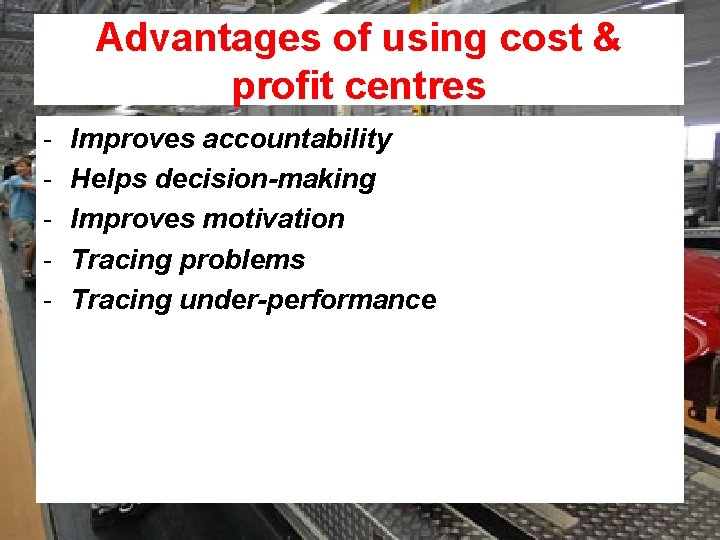 Advantages of using cost & profit centres

- Improves accountability
- Helps decision-making
- Improves motivation
- Tracing problems
- Tracing under-performance